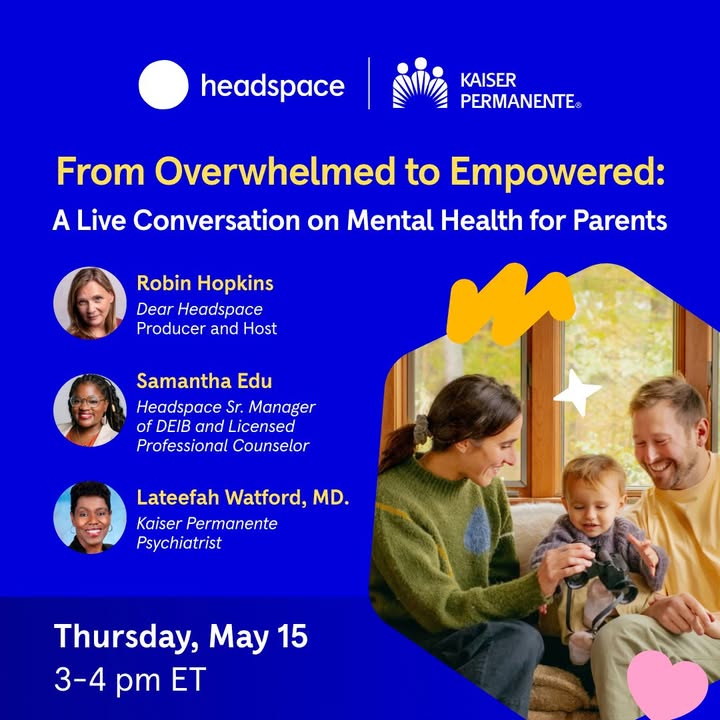 headspace

KAISER PERMANENTE®

From Overwhelmed to Empowered:
A Live Conversation on Mental Health for Parents

Robin Hopkins
Dear Headspace Producer and Host

Samantha Edu
Headspace Sr. Manager of DEIB and Licensed Professional Counselor

Lateefah Watford, MD.
Kaiser Permanente Psychiatrist

Thursday, May 15
3-4 pm ET